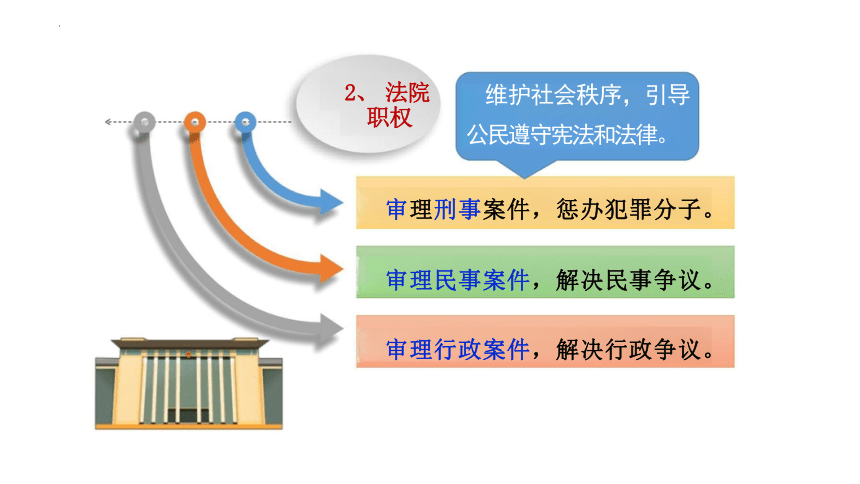 2、法院职权

维护社会秩序，引导公民遵守宪法和法律。

审理刑事案件，惩办犯罪分子。

审理民事案件，解决民事争议。

审理行政案件，解决行政争议。